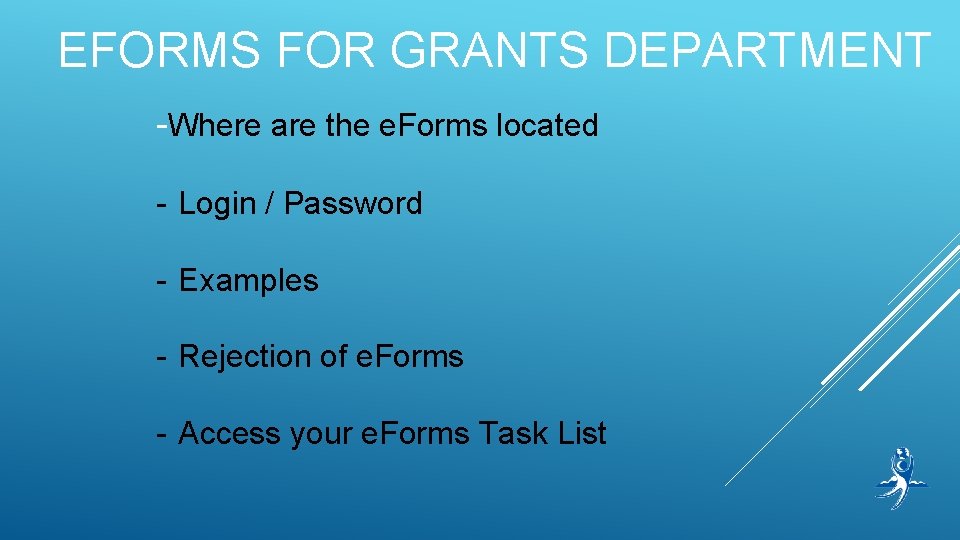 EFORMS FOR GRANTS DEPARTMENT

-Where are the e.Forms located

- Login / Password

- Examples

- Rejection of e.Forms

- Access your e.Forms Task List